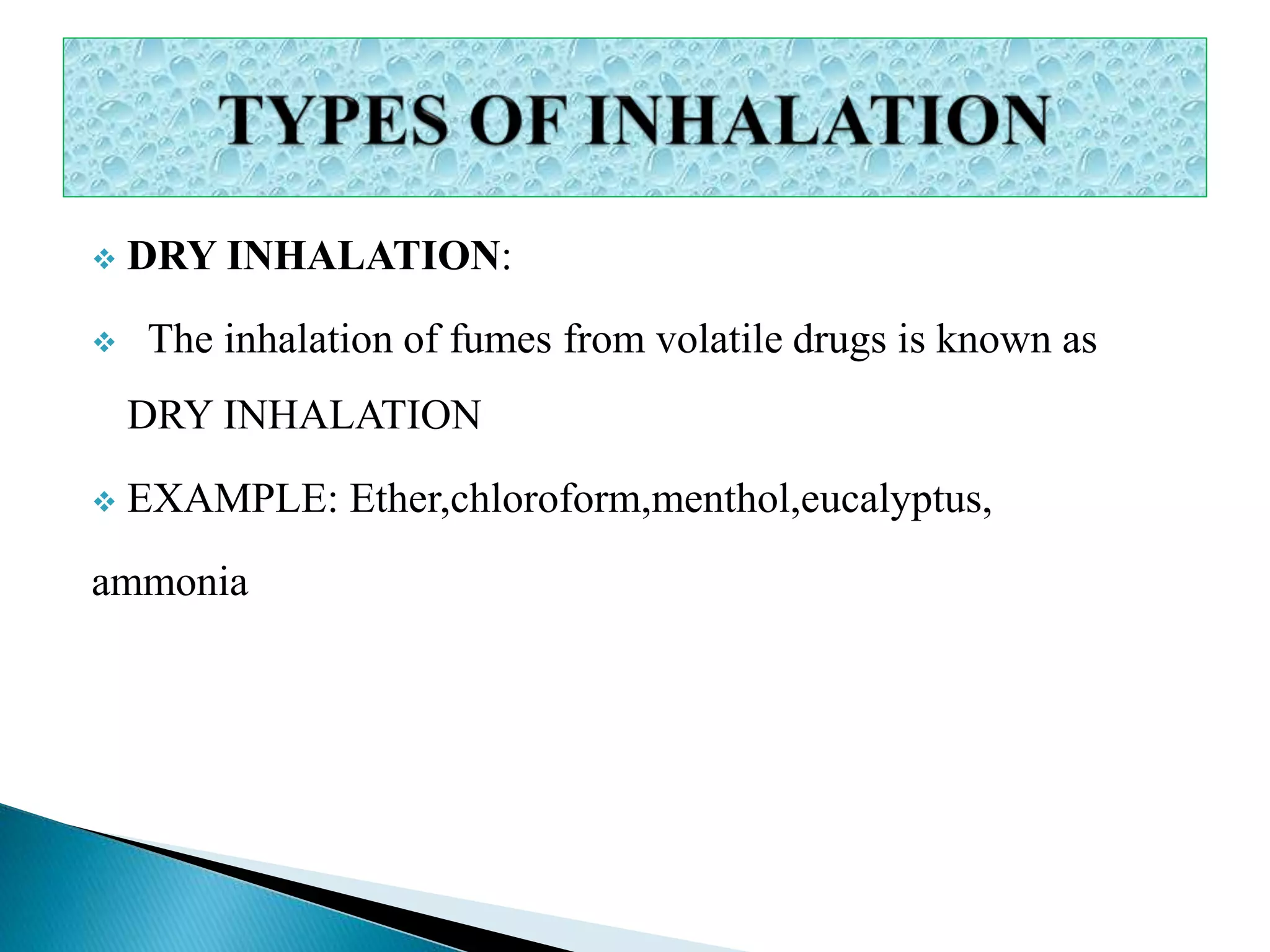 TYPES OF INHALATION

❖ DRY INHALATION:

❖ The inhalation of fumes from volatile drugs is known as DRY INHALATION

❖ EXAMPLE: Ether,chloroform,menthol,eucalyptus, ammonia